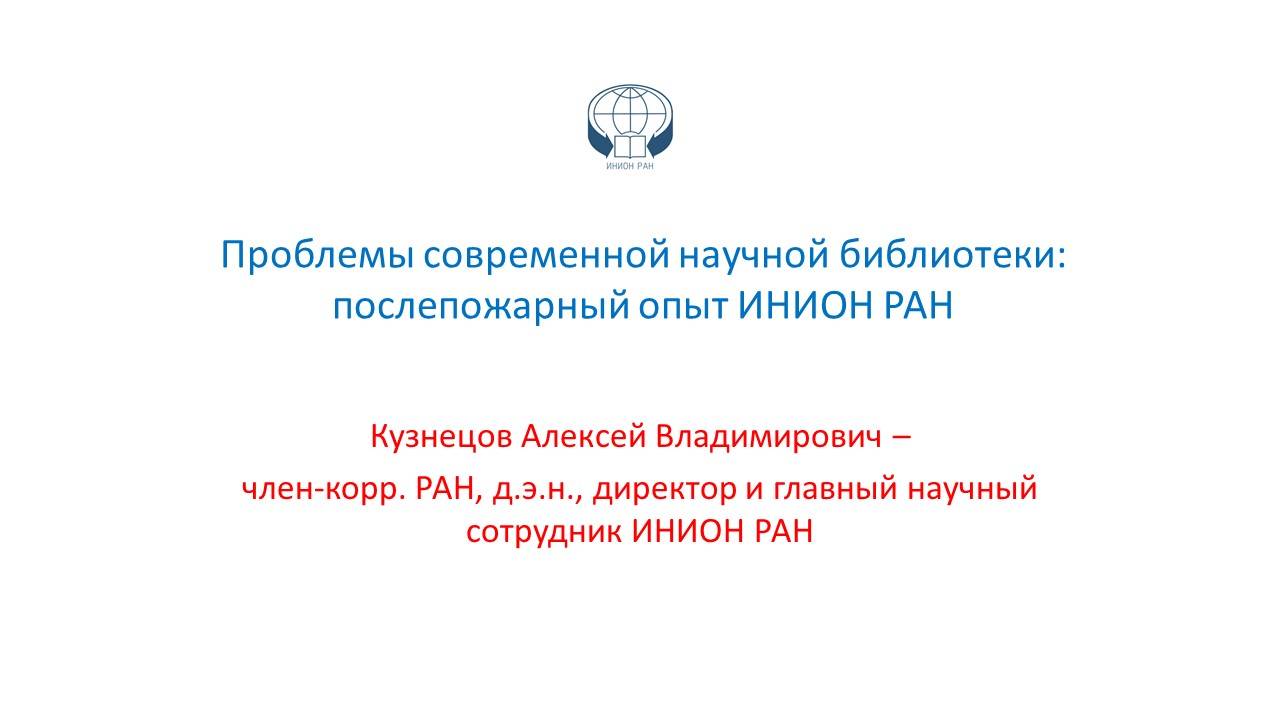 ИНИОН РАН

Проблемы современной научной библиотеки: послепожарный опыт ИНИОН РАН

Кузнецов Алексей Владимирович –

член-корр. РАН, д.э.н., директор и главный научный сотрудник ИНИОН РАН